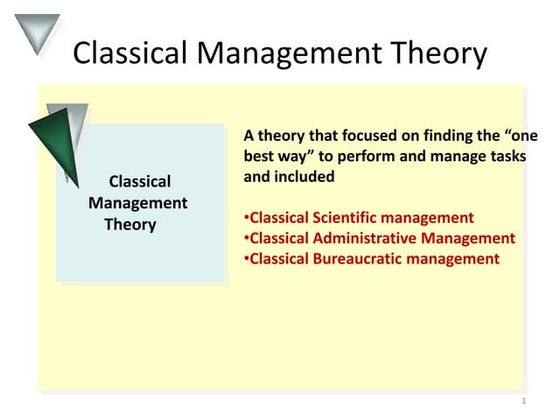 Classical Management Theory

Classical Management Theory

A theory that focused on finding the “one best way” to perform and manage tasks and included

•Classical Scientific management
•Classical Administrative Management
•Classical Bureaucratic management

1